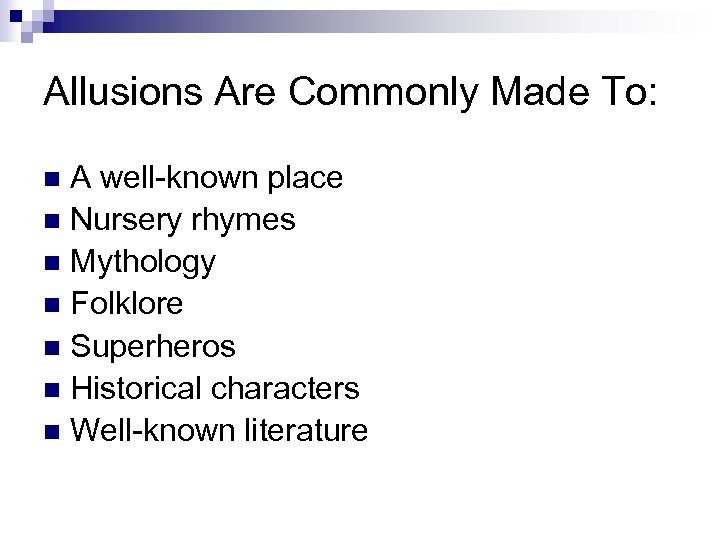 Allusions Are Commonly Made To:

- A well-known place
- Nursery rhymes
- Mythology
- Folklore
- Superheros
- Historical characters
- Well-known literature